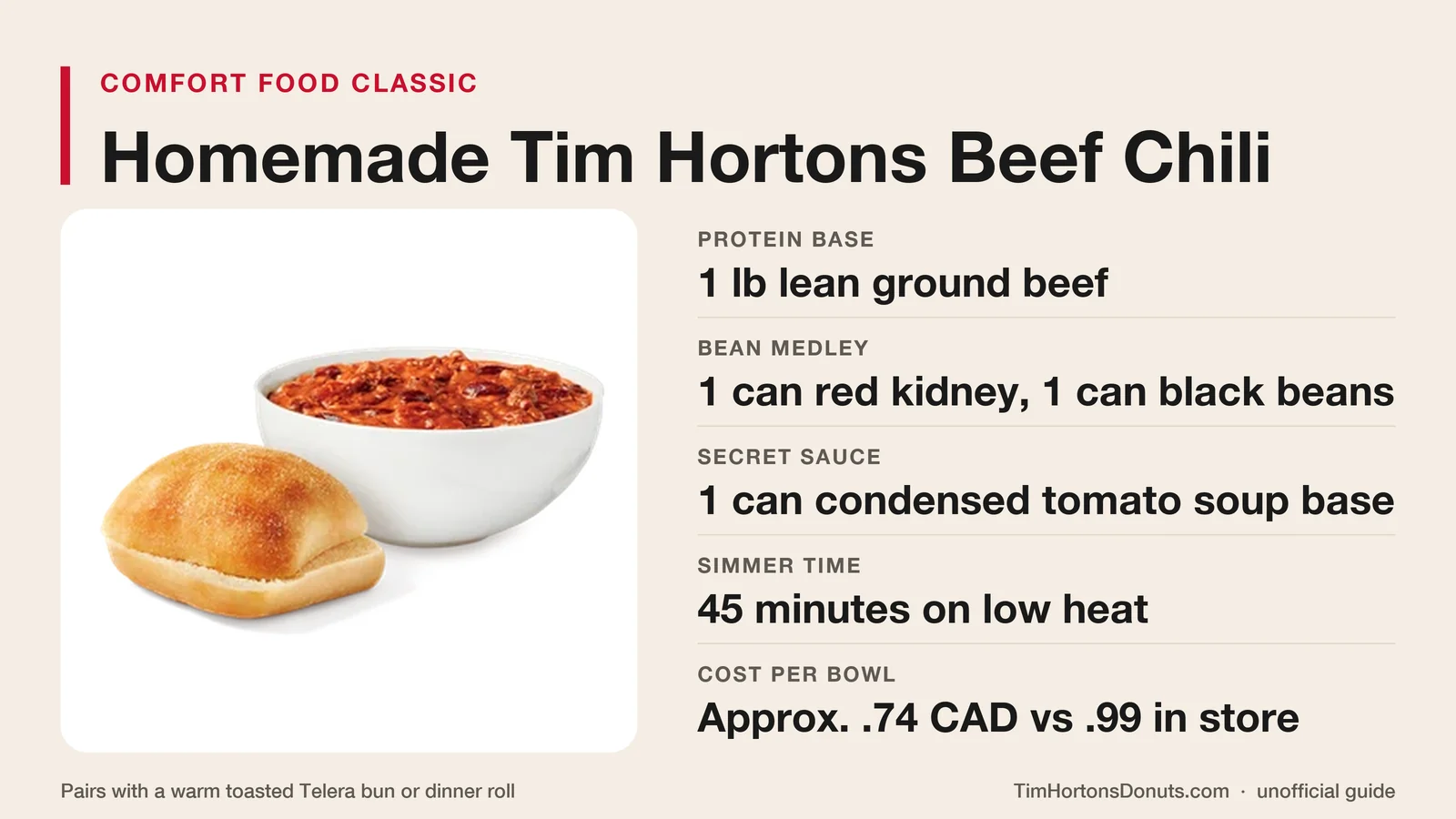 COMFORT FOOD CLASSIC

Homemade Tim Hortons Beef Chili

PROTEIN BASE

1 lb lean ground beef

BEAN MEDLEY

1 can red kidney, 1 can black beans

SECRET SAUCE

1 can condensed tomato soup base

SIMMER TIME

45 minutes on low heat

COST PER BOWL

Approx. .74 CAD vs .99 in store

Pairs with a warm toasted Telera bun or dinner roll

TimHortonsDonuts.com · unofficial guide